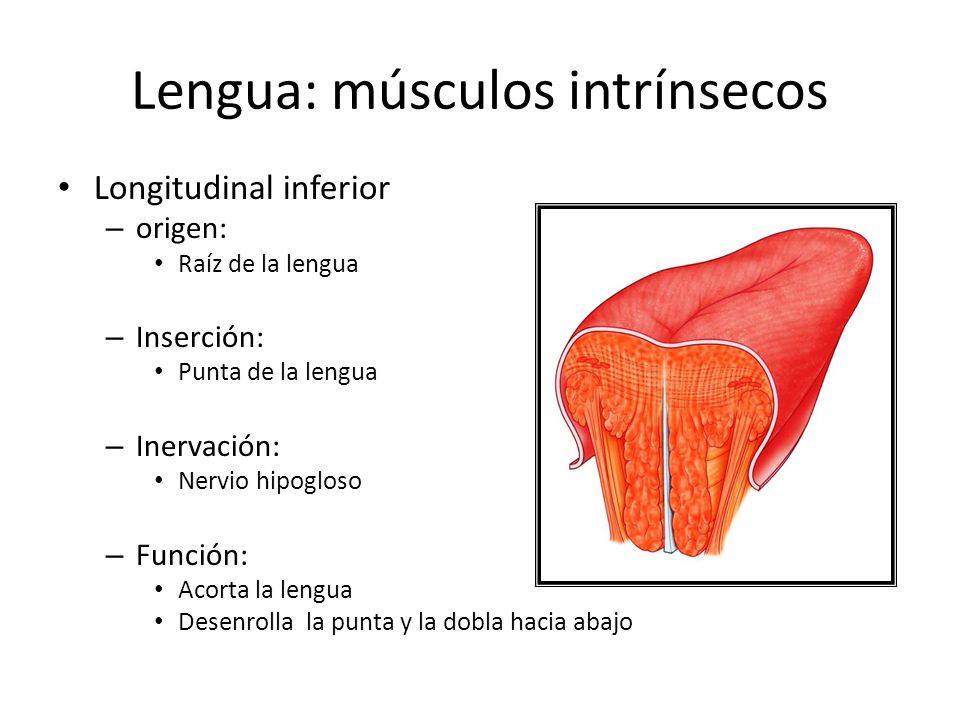 Lengua: músculos intrínsecos

• Longitudinal inferior
– origen:
• Raíz de la lengua

– Inserción:
• Punta de la lengua

– Inervación:
• Nervio hipogloso

– Función:
• Acorta la lengua
• Desenrolla la punta y la dobla hacia abajo